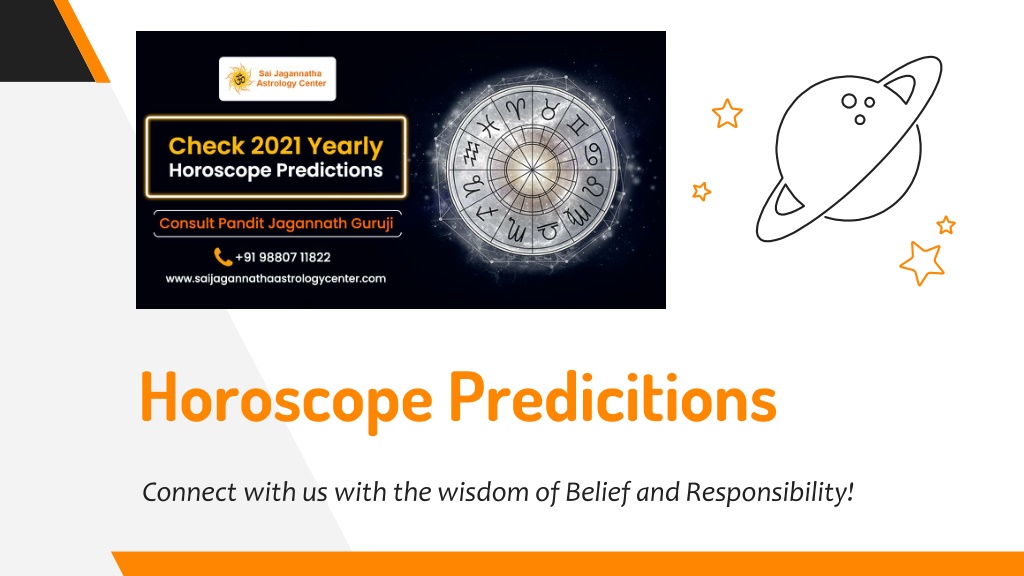 Sai Jagannatha Astrology Center

Check 2021 Yearly Horoscope Predictions

Consult Pandit Jagannath Guruji

+91 98807 11822

www.saijagannathaastrologycenter.com

Horoscope Predicitions

Connect with us with the wisdom of Belief and Responsibility!